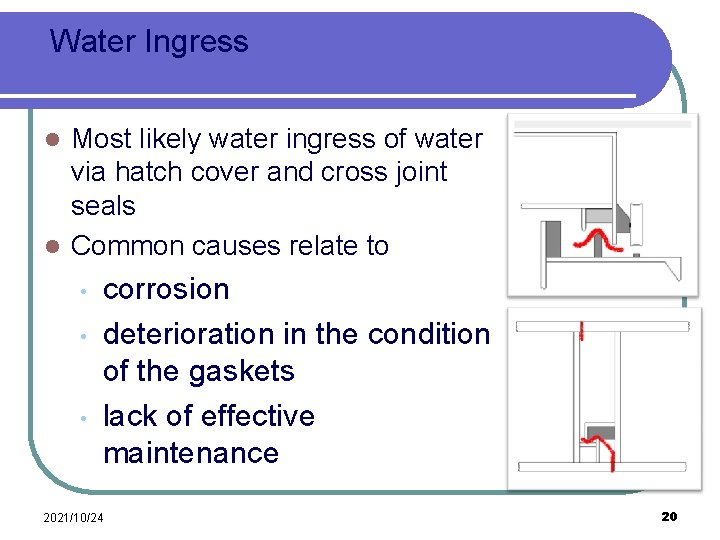 Water Ingress

• Most likely water ingress of water via hatch cover and cross joint seals
• Common causes relate to
• corrosion
• deterioration in the condition of the gaskets
• lack of effective maintenance

2021/10/24

20